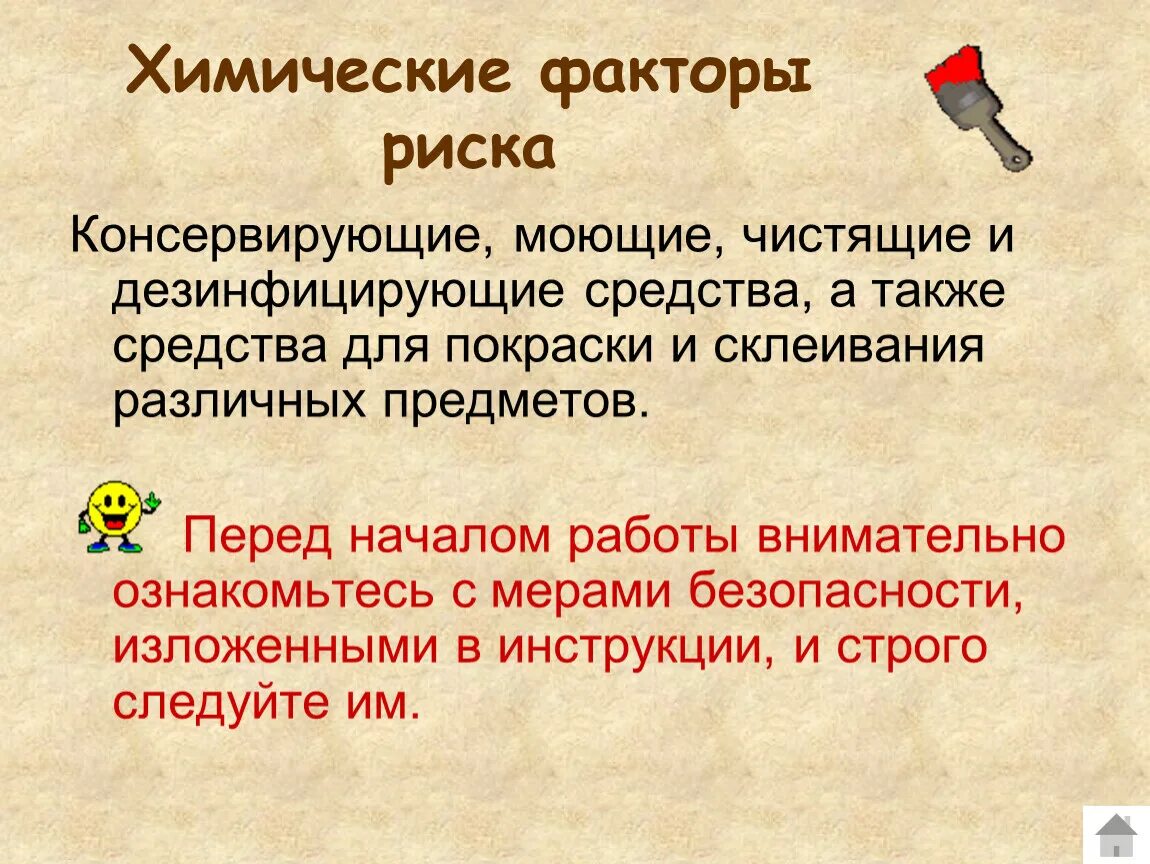 Химические факторы риска

Консервирующие, моющие, чистящие и дезинфицирующие средства, а также средства для покраски и склеивания различных предметов.

Перед началом работы внимательно ознакомьтесь с мерами безопасности, изложенными в инструкции, и строго следуйте им.